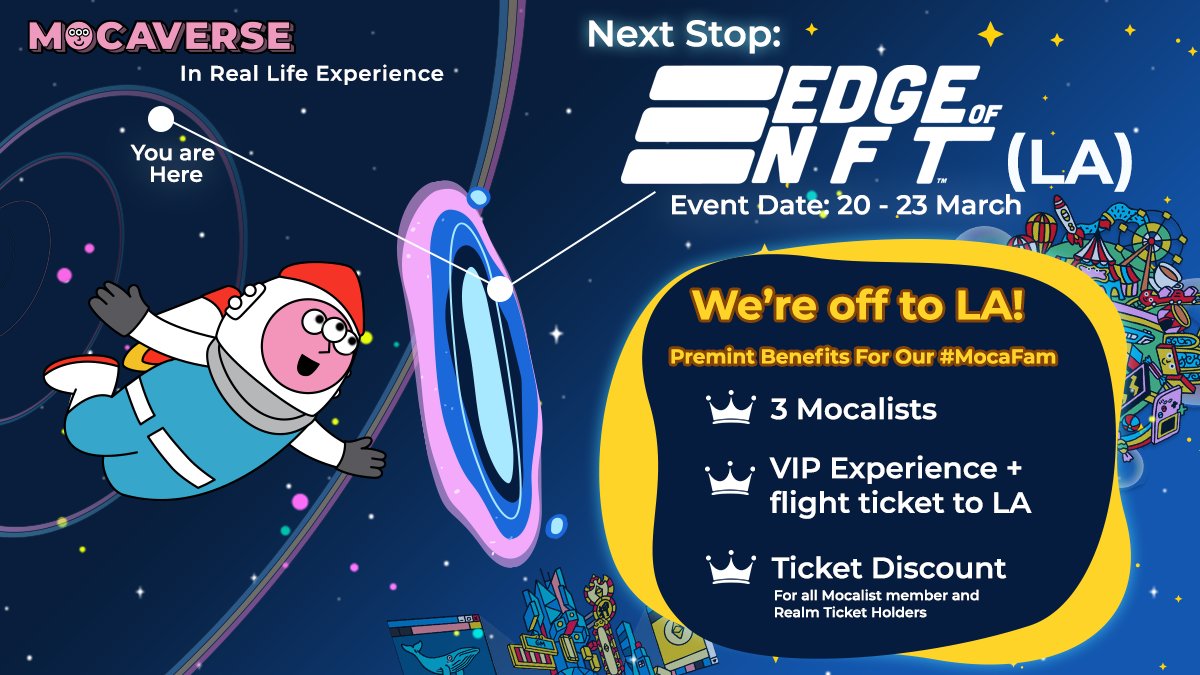 MOCAVERSE
In Real Life Experience

You are Here

Next Stop:
EDGE OF NFT™ (LA)
Event Date: 20 - 23 March

We're off to LA!
Premint Benefits For Our #MocaFam

3 Mocalists

VIP Experience + flight ticket to LA

Ticket Discount
For all Mocalist member and Realm Ticket Holders